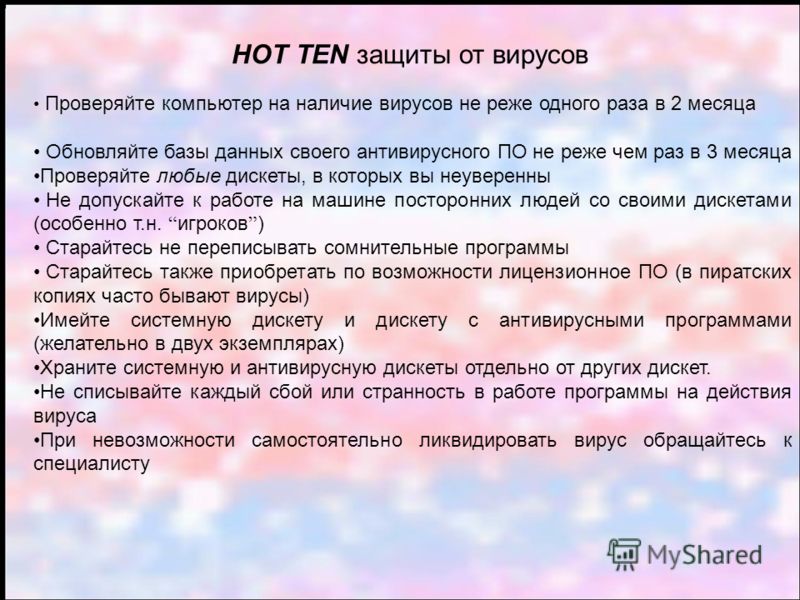 HOT TEN защиты от вирусов

• Проверяйте компьютер на наличие вирусов не реже одного раза в 2 месяца

• Обновляйте базы данных своего антивирусного ПО не реже чем раз в 3 месяца
•Проверяйте любые дискеты, в которых вы неуверенны
• Не допускайте к работе на машине посторонних людей со своими дискетами (особенно т.н. “игроков”)
• Старайтесь не переписывать сомнительные программы
• Старайтесь также приобретать по возможности лицензионное ПО (в пиратских копиях часто бывают вирусы)
•Имейте системную дискету и дискету с антивирусными программами (желательно в двух экземплярах)
•Храните системную и антивирусную дискеты отдельно от других дискет.
•Не списывайте каждый сбой или странность в работе программы на действия вируса
•При невозможности самостоятельно ликвидировать вирус обращайтесь к специалисту

MyShared